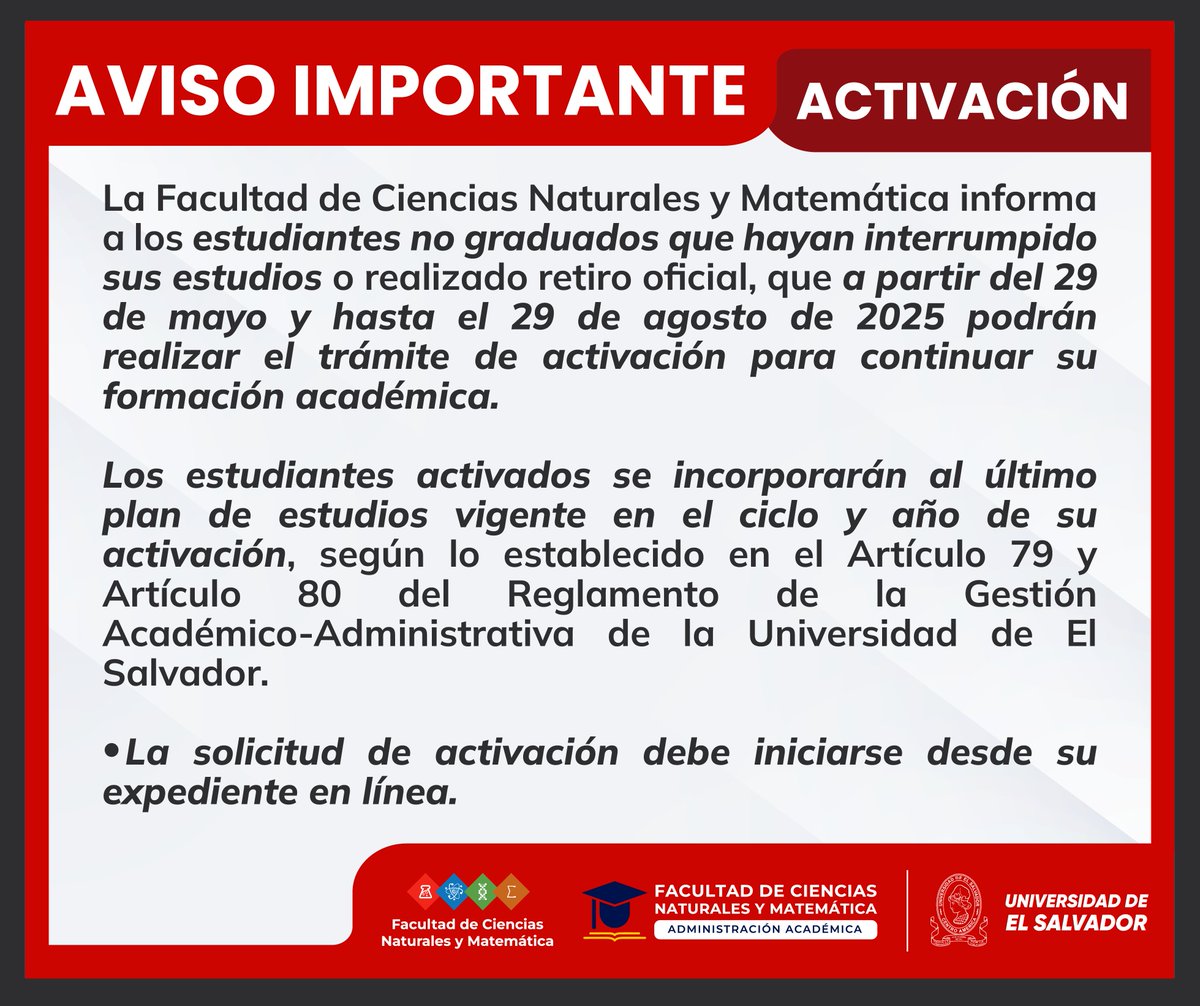 AVISO IMPORTANTE

ACTIVACIÓN

La Facultad de Ciencias Naturales y Matemática informa a los estudiantes no graduados que hayan interrumpido sus estudios o realizado retiro oficial, que a partir del 29 de mayo y hasta el 29 de agosto de 2025 podrán realizar el trámite de activación para continuar su formación académica.

Los estudiantes activados se incorporarán al último plan de estudios vigente en el ciclo y año de su activación, según lo establecido en el Artículo 79 y Artículo 80 del Reglamento de la Gestión Académico-Administrativa de la Universidad de El Salvador.

•La solicitud de activación debe iniciarse desde su expediente en línea.

Facultad de Ciencias Naturales y Matemática

FACULTAD DE CIENCIAS NATURALES Y MATEMÁTICA
ADMINISTRACIÓN ACADÉMICA

UNIVERSIDAD DE EL SALVADOR